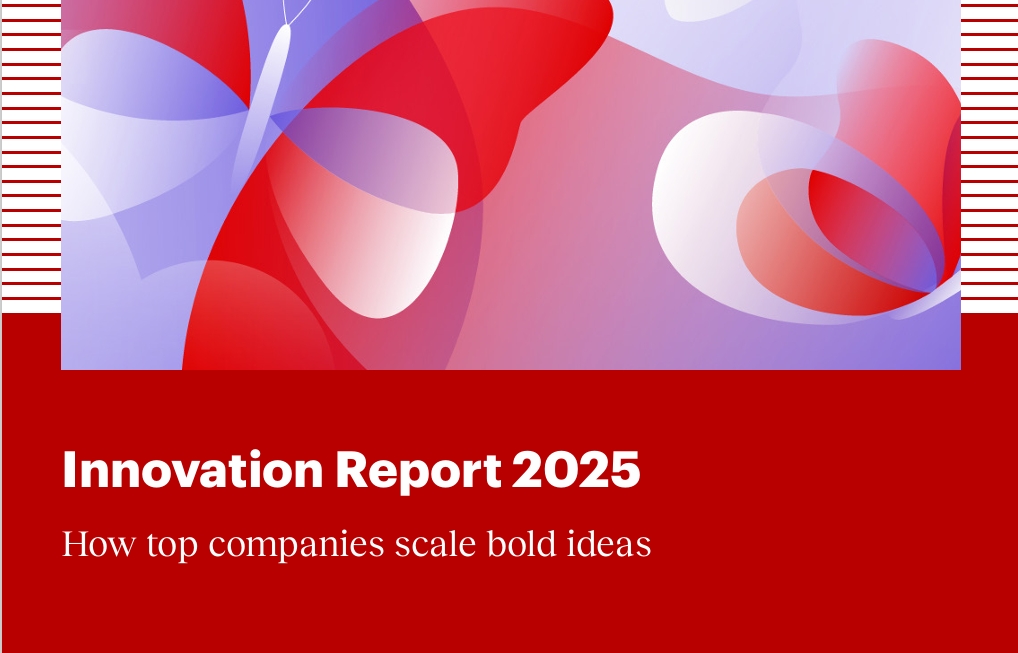 Innovation Report 2025

How top companies scale bold ideas